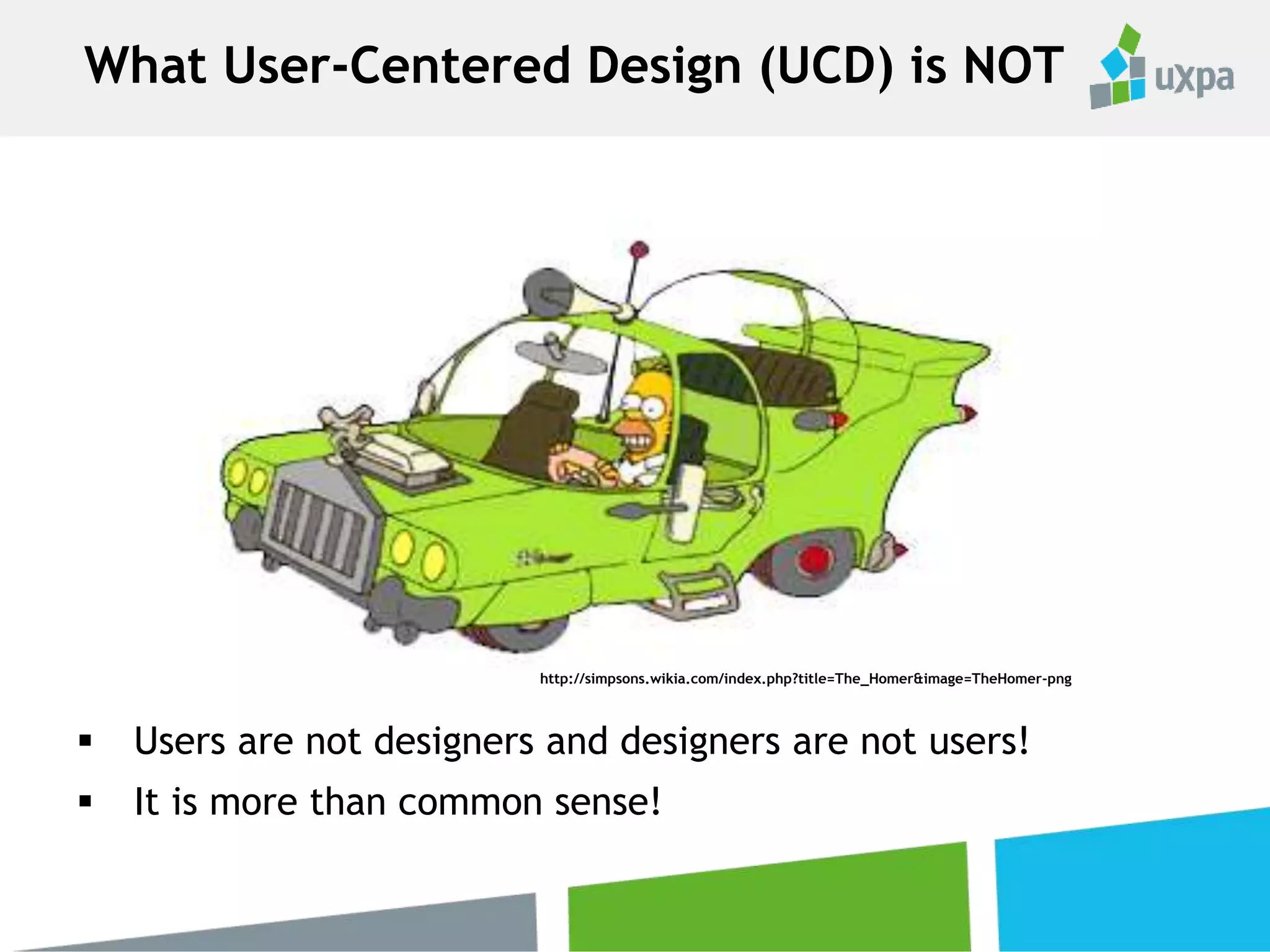 What User-Centered Design (UCD) is NOT

uxpa

http://simpsons.wikia.com/index.php?title=The_Homer&image=TheHomer-png

▪ Users are not designers and designers are not users!

▪ It is more than common sense!